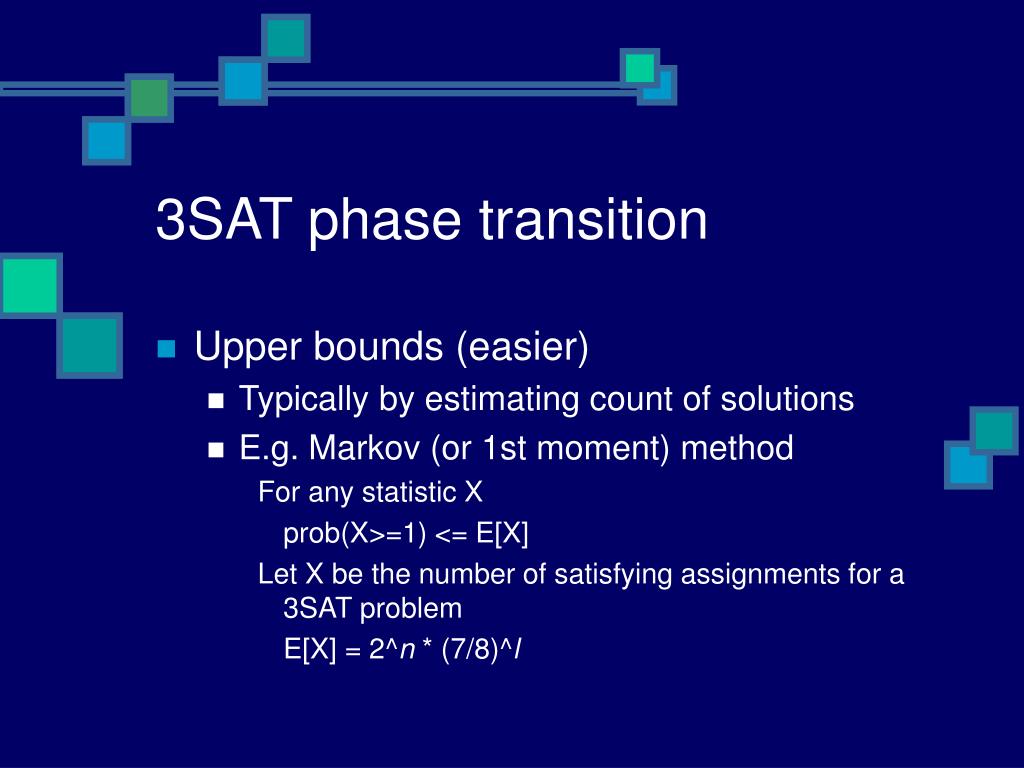 3SAT phase transition

Upper bounds (easier)

Typically by estimating count of solutions

E.g. Markov (or 1st moment) method

For any statistic X

prob(X>=1) <= E[X]

Let X be the number of satisfying assignments for a 3SAT problem

E[X] = 2^n * (7/8)^l